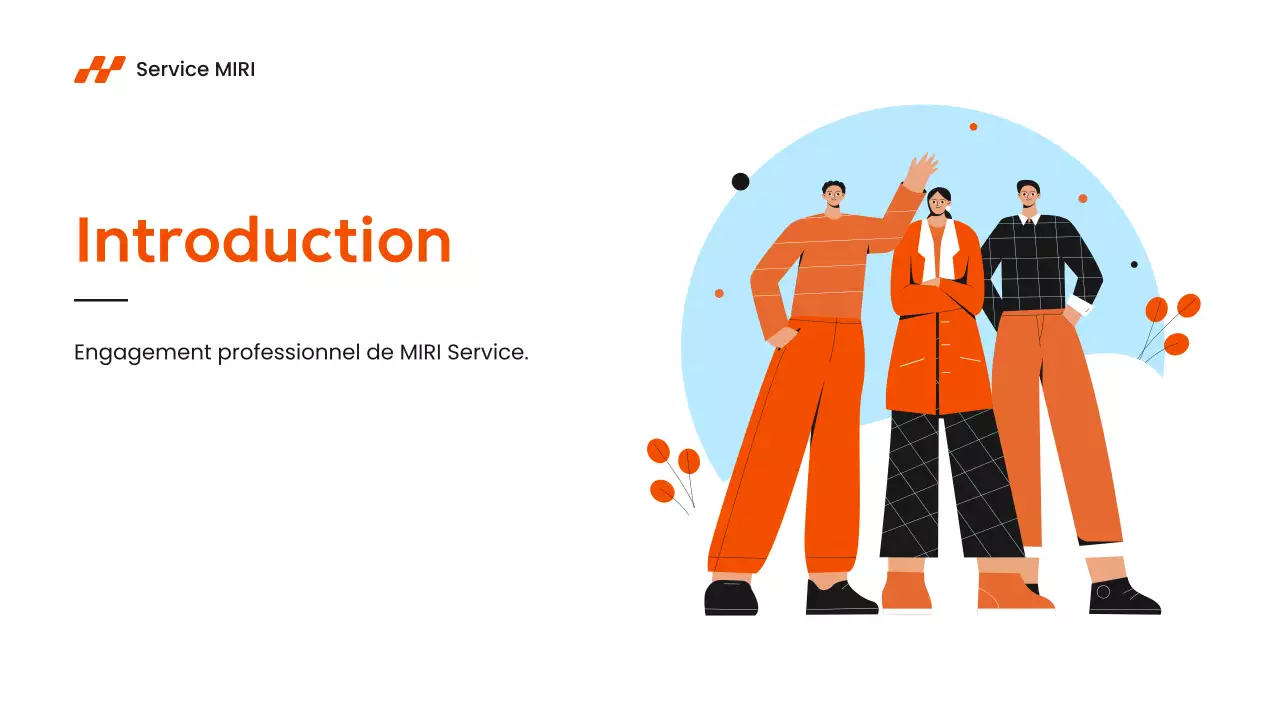 Service MIRI

Introduction

Engagement professionnel de MIRI Service.